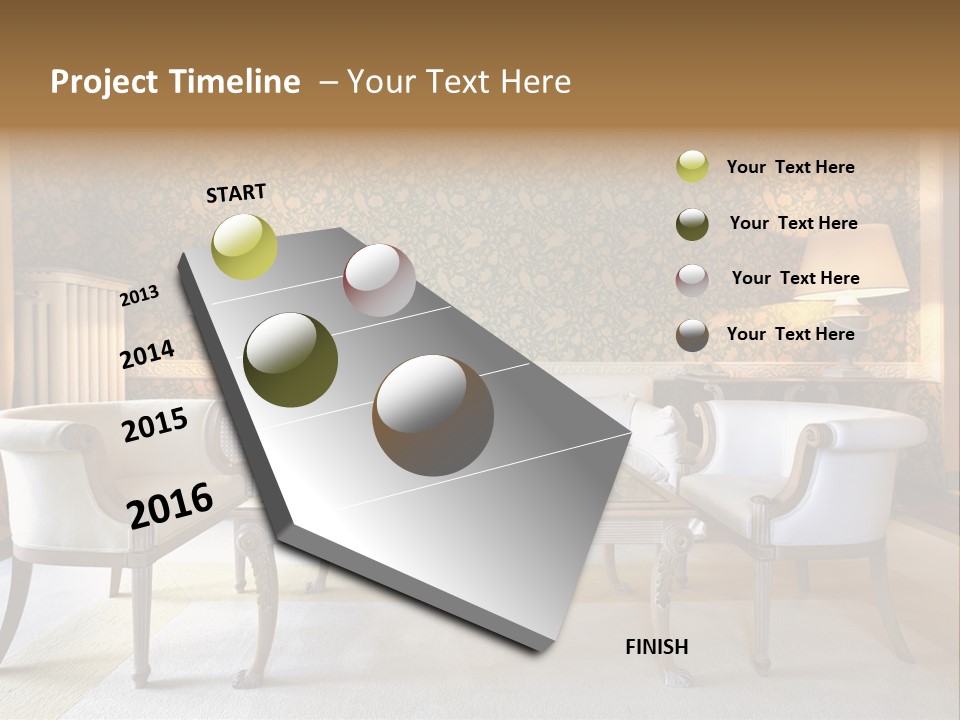 Project Timeline – Your Text Here

START

2013

2014

2015

2016

FINISH

Your Text Here

Your Text Here

Your Text Here

Your Text Here